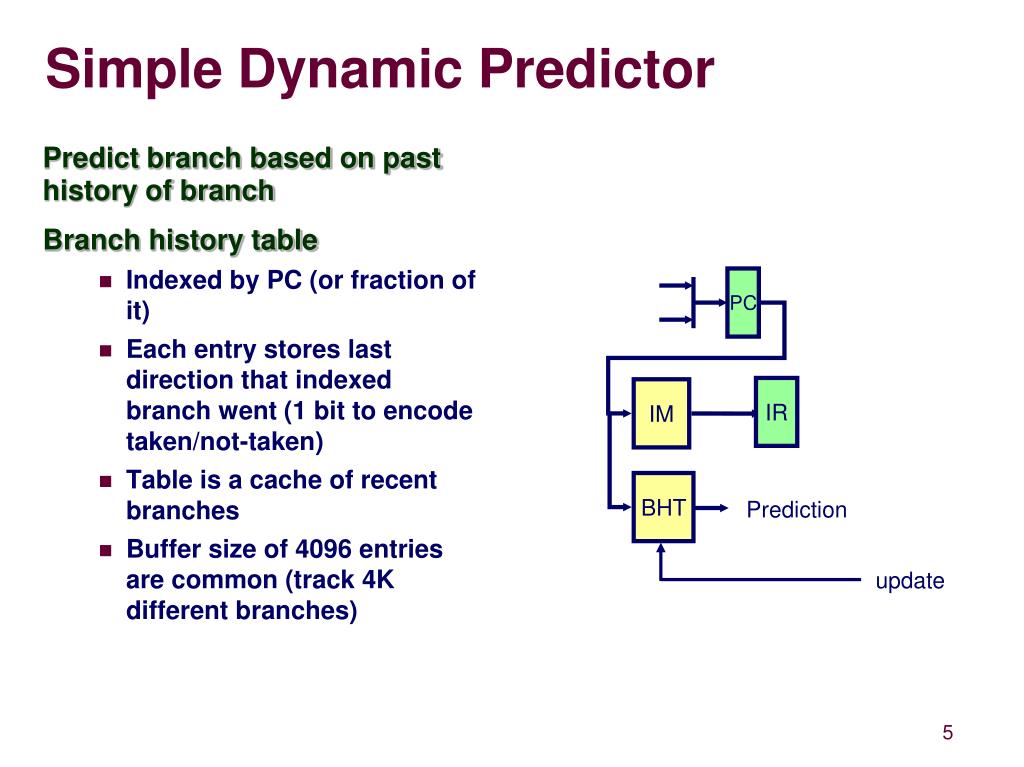 Simple Dynamic Predictor

Predict branch based on past history of branch

Branch history table

- Indexed by PC (or fraction of it)
- Each entry stores last direction that indexed branch went (1 bit to encode taken/not-taken)
- Table is a cache of recent branches
- Buffer size of 4096 entries are common (track 4K different branches)

PC

IM

IR

BHT

Prediction

update

5